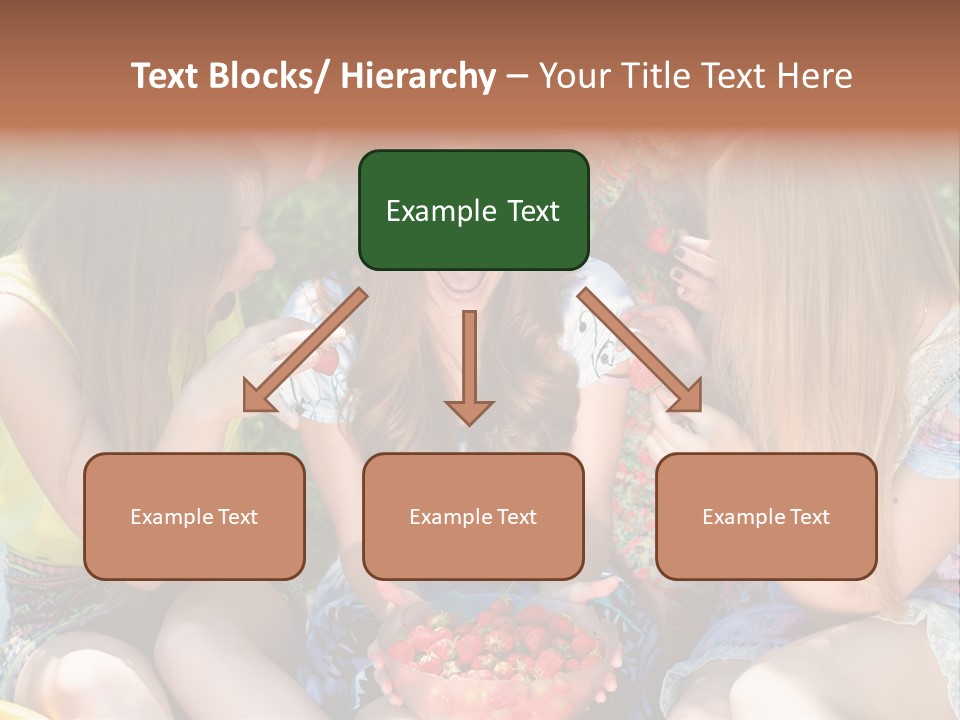 Text Blocks/ Hierarchy – Your Title Text Here

Example Text

Example Text

Example Text

Example Text